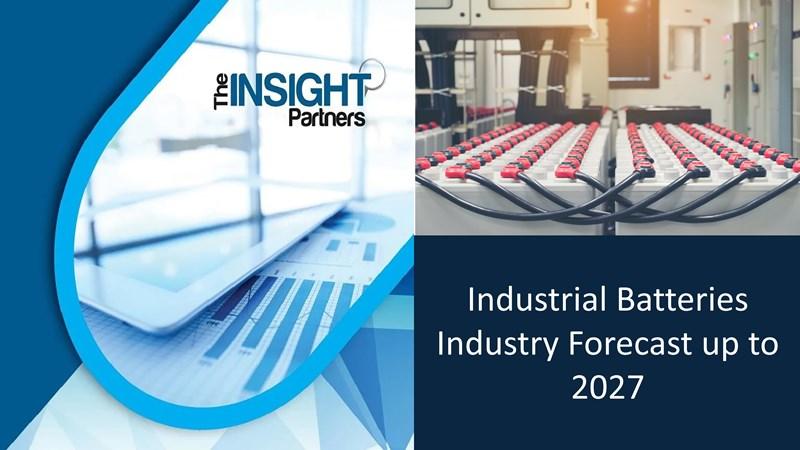 The INSIGHT Partners

Industrial Batteries Industry Forecast up to 2027